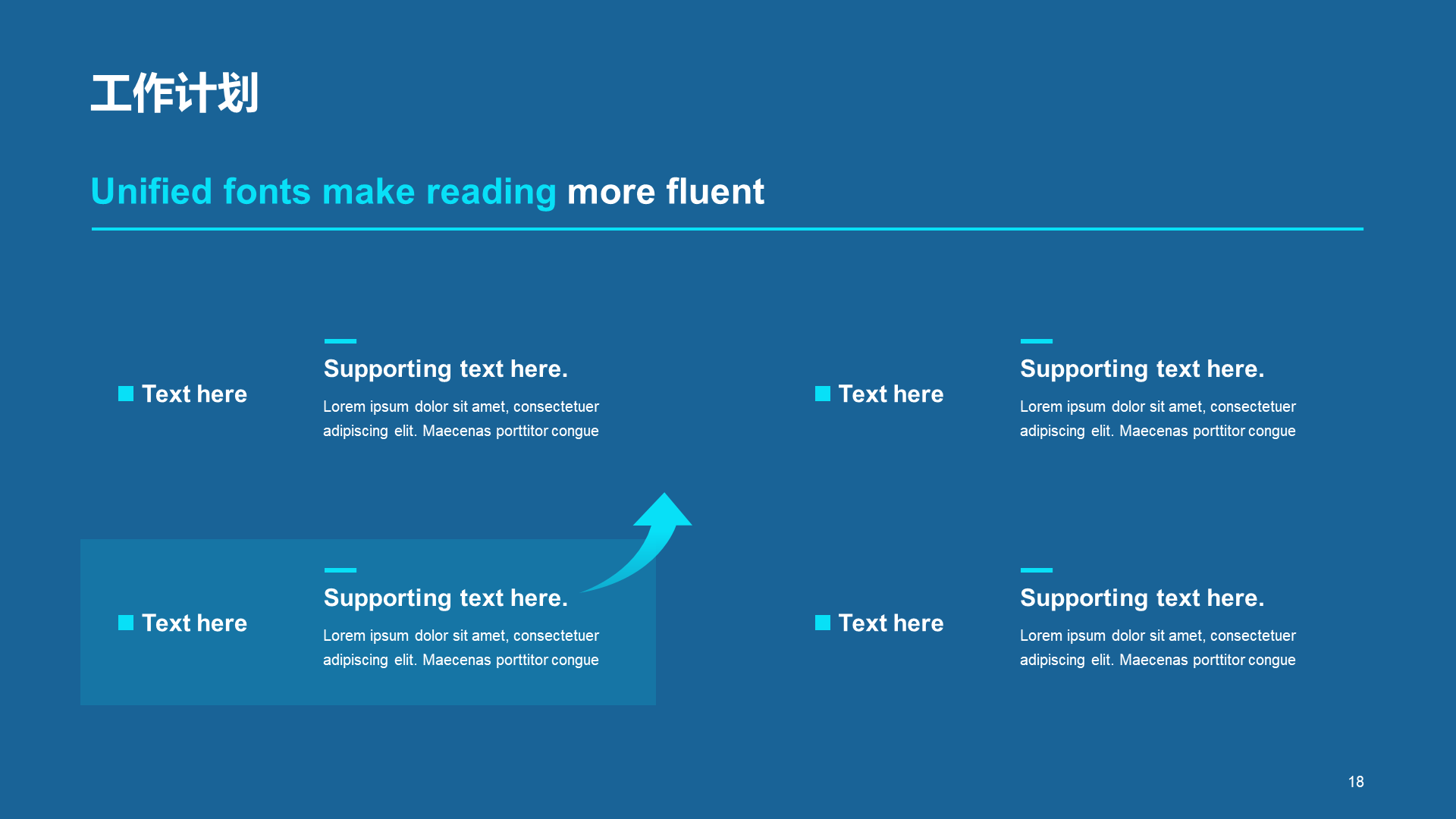 工作计划

Unified fonts make reading more fluent

Text here

Supporting text here.

Lorem ipsum dolor sit amet, consectetuer adipiscing elit. Maecenas porttitor congue

Text here

Supporting text here.

Lorem ipsum dolor sit amet, consectetuer adipiscing elit. Maecenas porttitor congue

Text here

Supporting text here.

Lorem ipsum dolor sit amet, consectetuer adipiscing elit. Maecenas porttitor congue

Text here

Supporting text here.

Lorem ipsum dolor sit amet, consectetuer adipiscing elit. Maecenas porttitor congue

18